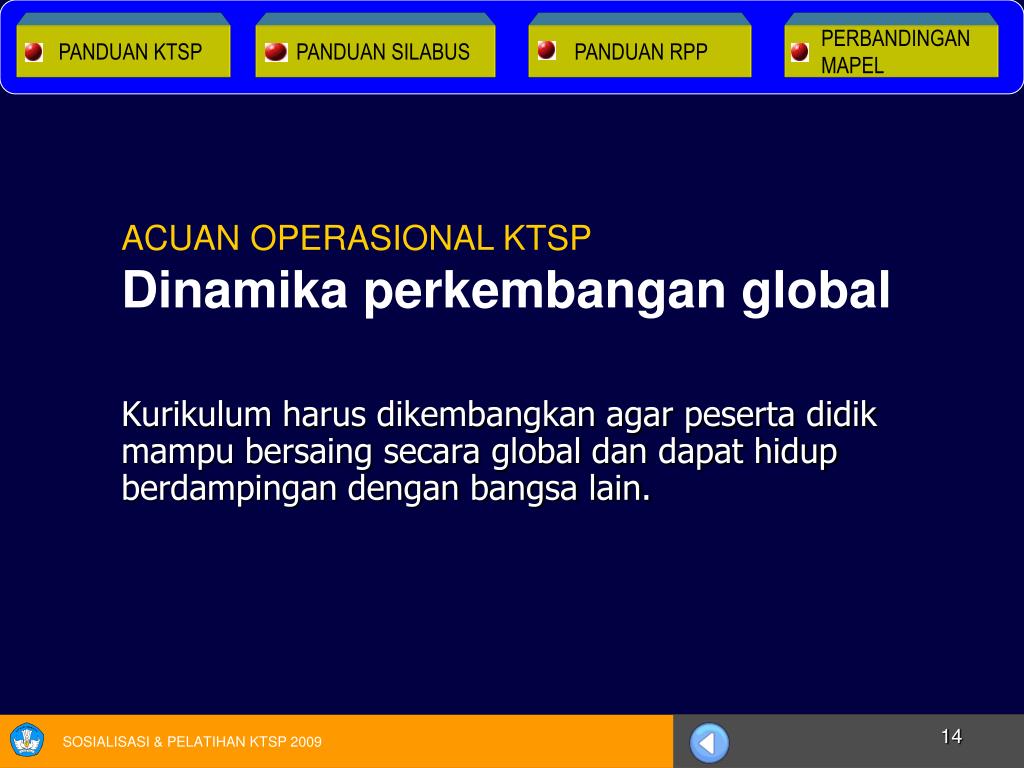 PANDUAN KTSP

PANDUAN SILABUS

PANDUAN RPP

PERBANDINGAN MAPEL

ACUAN OPERASIONAL KTSP
Dinamika perkembangan global

Kurikulum harus dikembangkan agar peserta didik mampu bersaing secara global dan dapat hidup berdampingan dengan bangsa lain.

SOSIALISASI & PELATIHAN KTSP 2009

14